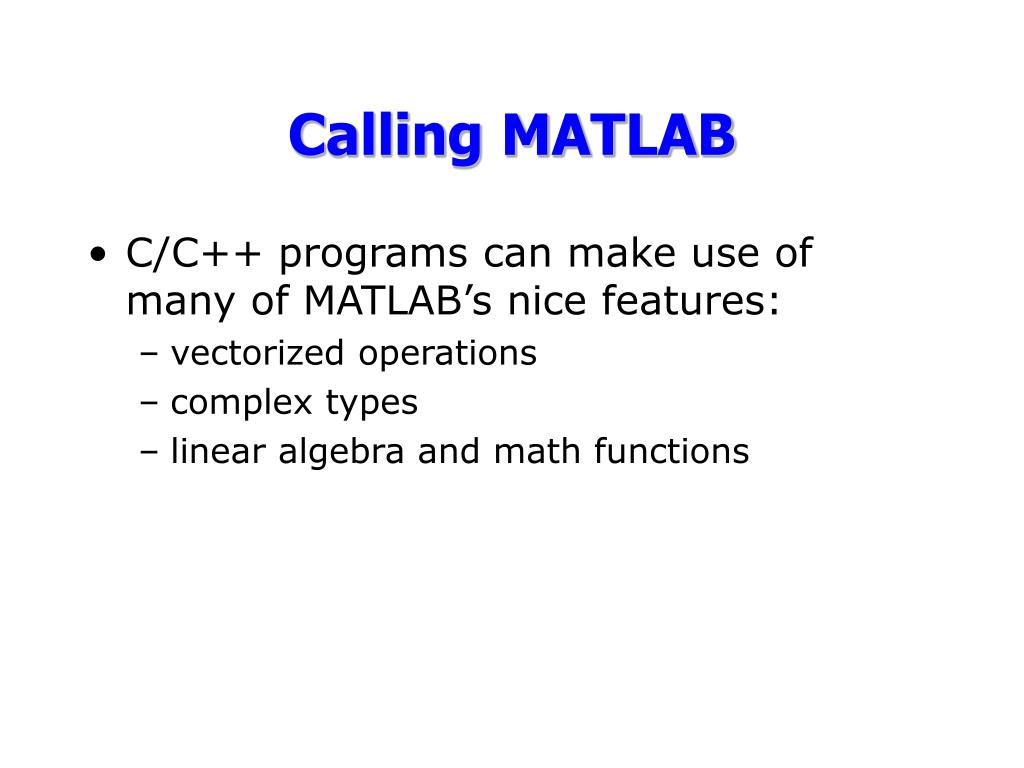 Calling MATLAB

• C/C++ programs can make use of many of MATLAB’s nice features:
– vectorized operations
– complex types
– linear algebra and math functions